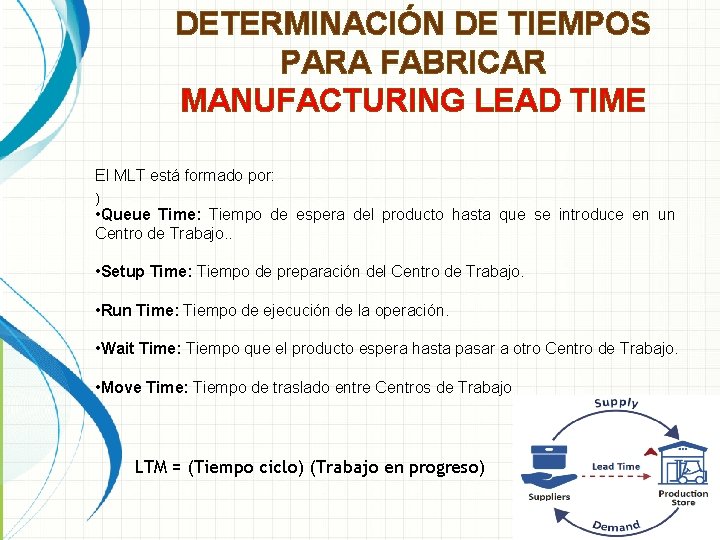 DETERMINACIÓN DE TIEMPOS PARA FABRICAR
MANUFACTURING LEAD TIME

El MLT está formado por:
)
•Queue Time: Tiempo de espera del producto hasta que se introduce en un Centro de Trabajo..

•Setup Time: Tiempo de preparación del Centro de Trabajo.

•Run Time: Tiempo de ejecución de la operación.

•Wait Time: Tiempo que el producto espera hasta pasar a otro Centro de Trabajo.

•Move Time: Tiempo de traslado entre Centros de Trabajo

LTM = (Tiempo ciclo) (Trabajo en progreso)

Supply
Lead Time
Suppliers
Production Store
Demand